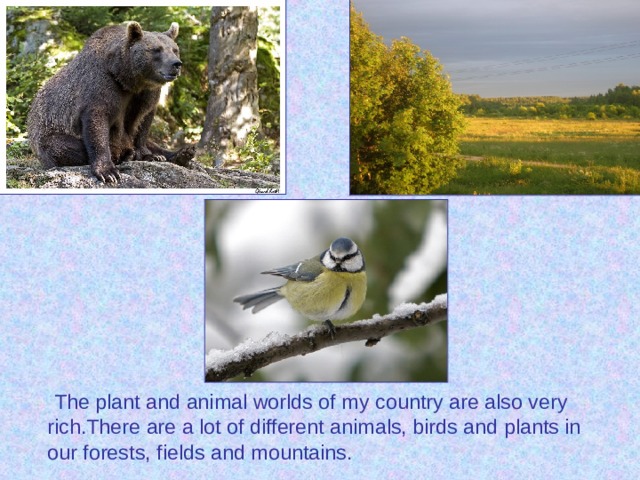 The plant and animal worlds of my country are also very rich.There are a lot of different animals, birds and plants in our forests, fields and mountains.